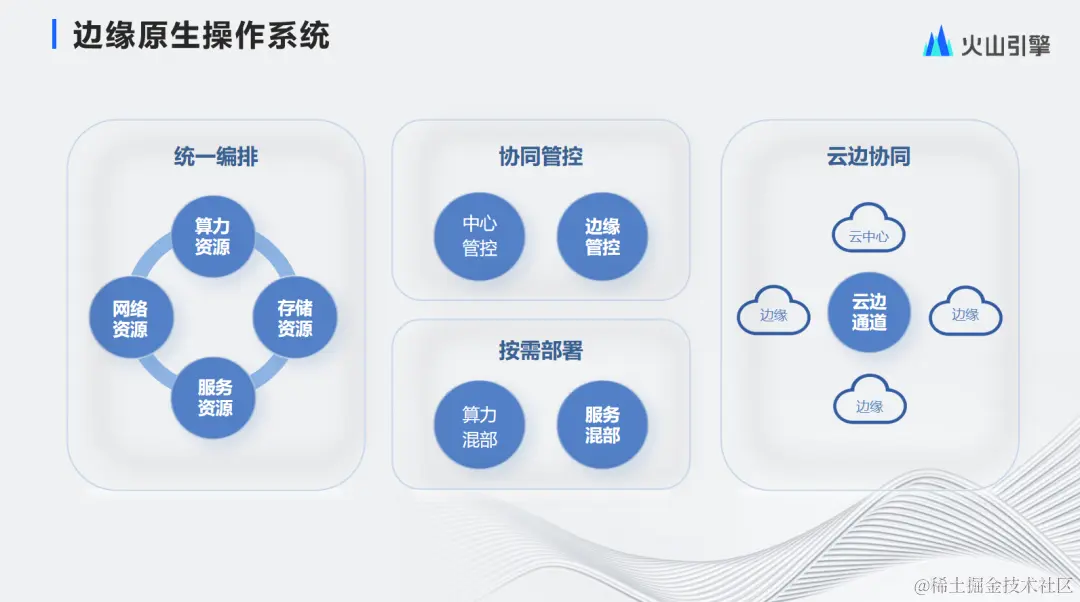 边缘原生操作系统

火山引擎

统一编排

算力资源

网络资源

存储资源

服务资源

协同管控

中心管控

边缘管控

按需部署

算力混部

服务混部

云边协同

云中心

边缘

云边通道

边缘

边缘

@稀土掘金技术社区